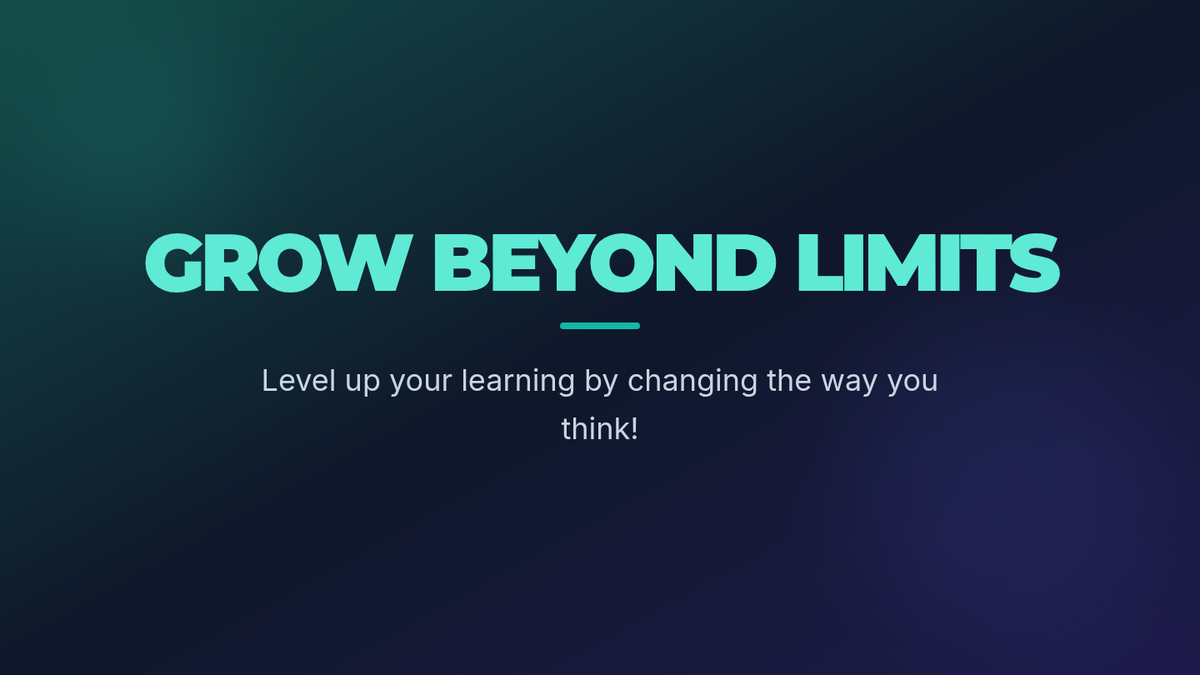 GROW BEYOND LIMITS

Level up your learning by changing the way you think!